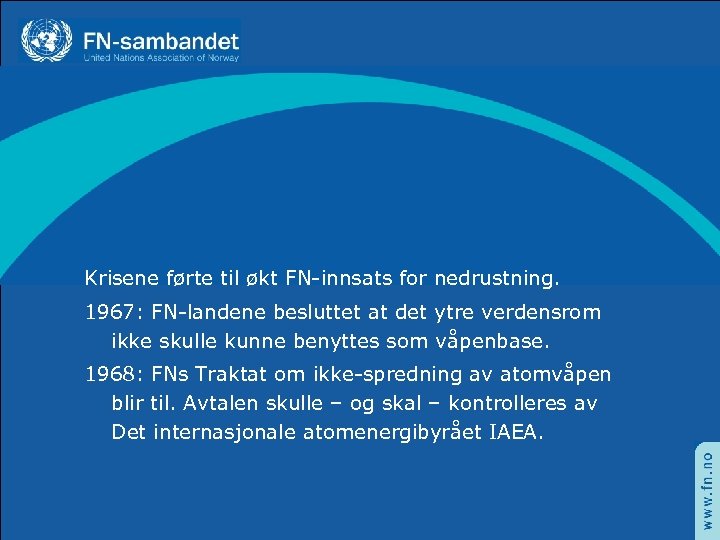 FN-sambandet
United Nations Association of Norway

Krisene førte til økt FN-innsats for nedrustning.

1967: FN-landene besluttet at det ytre verdensrom ikke skulle kunne benyttes som våpenbase.

1968: FNs Traktat om ikke-spredning av atomvåpen blir til. Avtalen skulle – og skal – kontrolleres av Det internasjonale atomenergibyrået IAEA.

www.fn.no